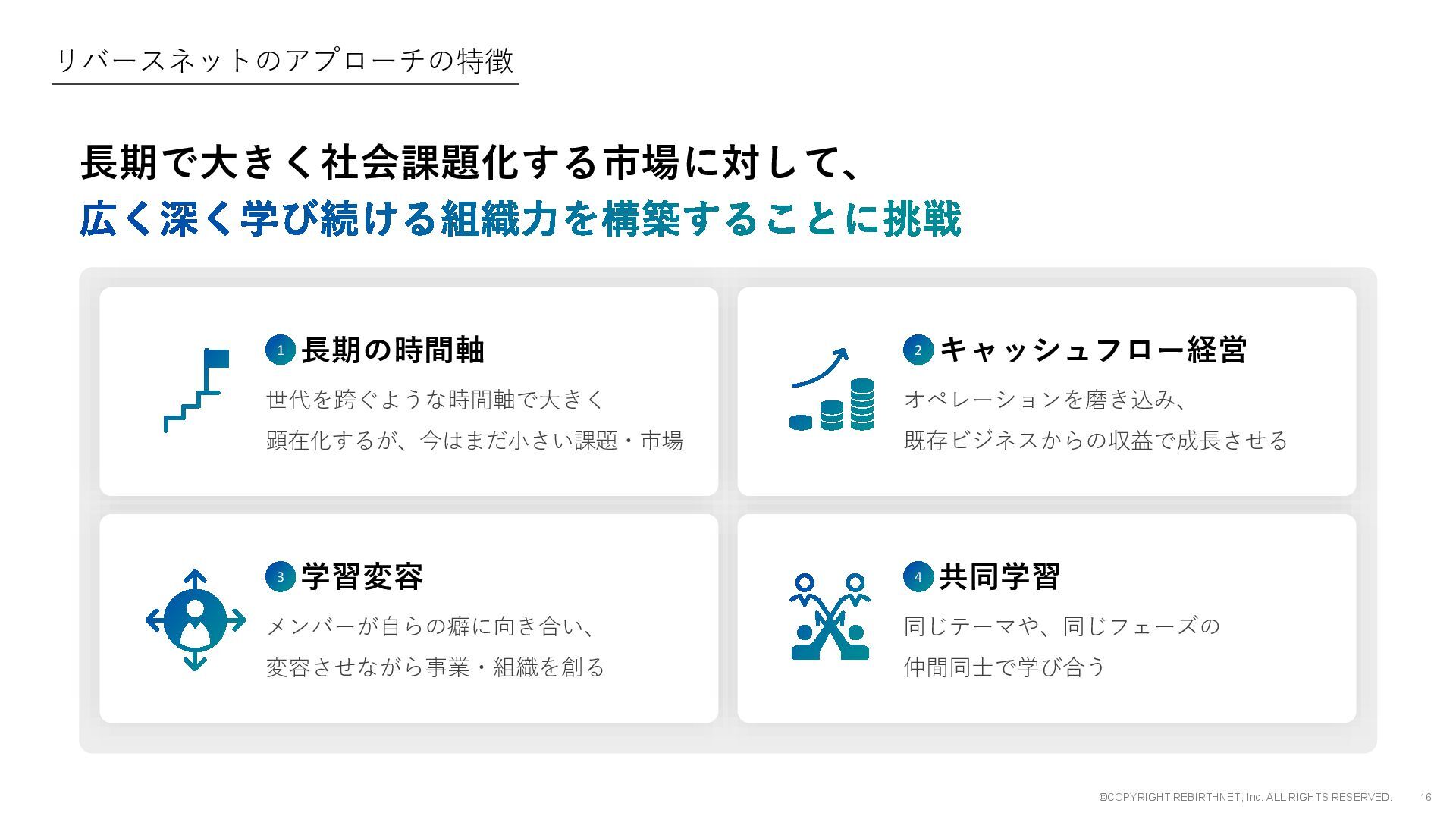 リバースネットのアプローチの特徴

長期で大きく社会課題化する市場に対して、
広く深く学び続ける組織力を構築することに挑戦

1 長期の時間軸

世代を跨ぐような時間軸で大きく
顕在化するが、今はまだ小さい課題・市場

2 キャッシュフロー経営

オペレーションを磨き込み、
既存ビジネスからの収益で成長させる

3 学習変容

メンバーが自らの癖に向き合い、
変容させながら事業・組織を創る

4 共同学習

同じテーマや、同じフェーズの
仲間同士で学び合う

©COPYRIGHT REBIRTHNET, Inc. ALL RIGHTS RESERVED. 16